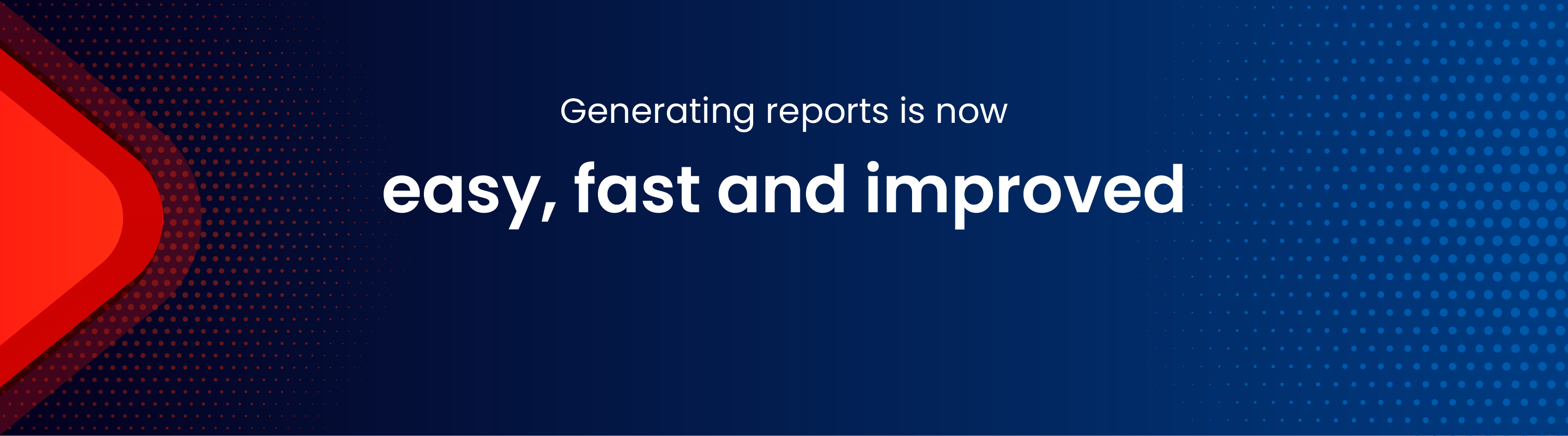 Generating reports is now

easy, fast and improved